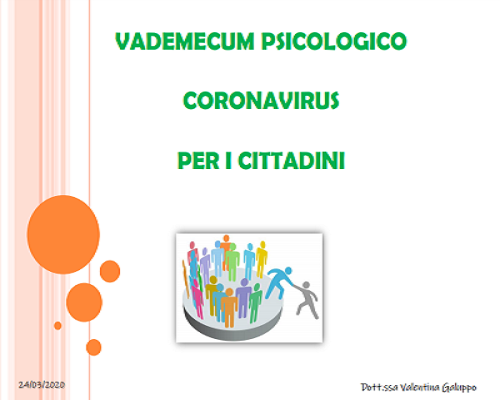 VADEMECUM PSICOLOGICO

CORONAVIRUS

PER I CITTADINI

24/03/2020

Dott.ssa Valentina Galuppo